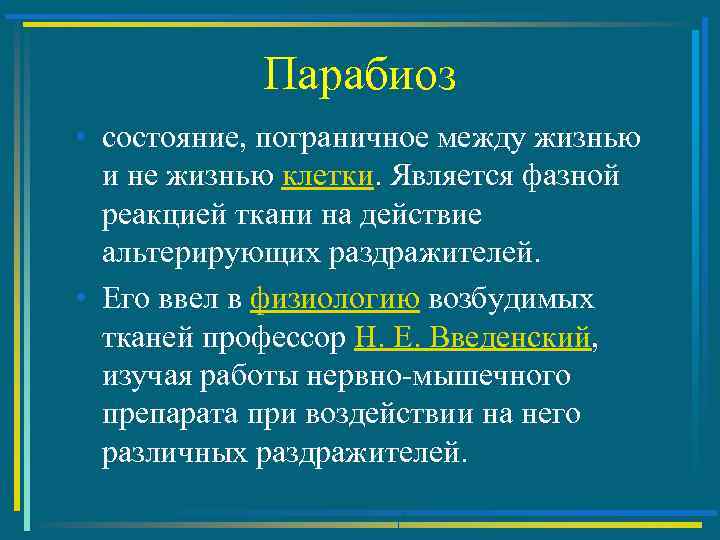 Парабиоз

• состояние, пограничное между жизнью и не жизнью клетки. Является фазной реакцией ткани на действие альтерирующих раздражителей.

• Его ввел в физиологию возбудимых тканей профессор Н. Е. Введенский, изучая работы нервно-мышечного препарата при воздействии на него различных раздражителей.